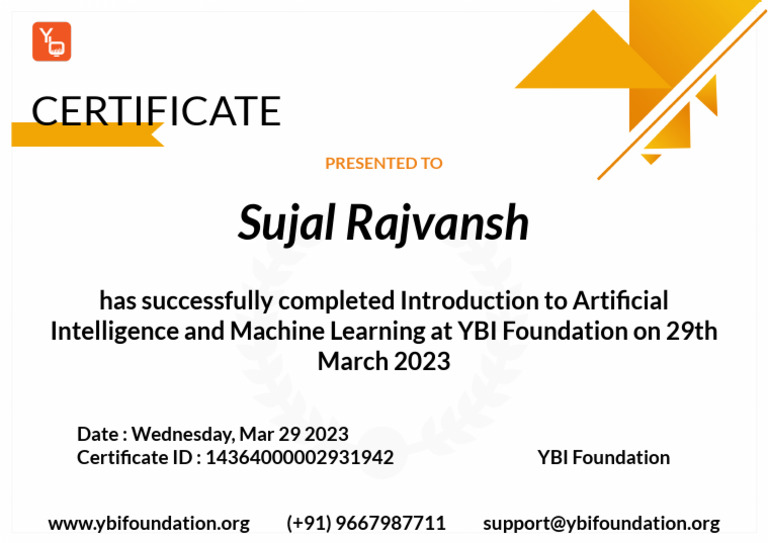 YB

CERTIFICATE

PRESENTED TO

Sujal Rajvansh

has successfully completed Introduction to Artificial Intelligence and Machine Learning at YBI Foundation on 29th March 2023

Date : Wednesday, Mar 29 2023
Certificate ID : 14364000002931942

YBI Foundation

www.ybifoundation.org (+91) 9667987711 support@ybifoundation.org